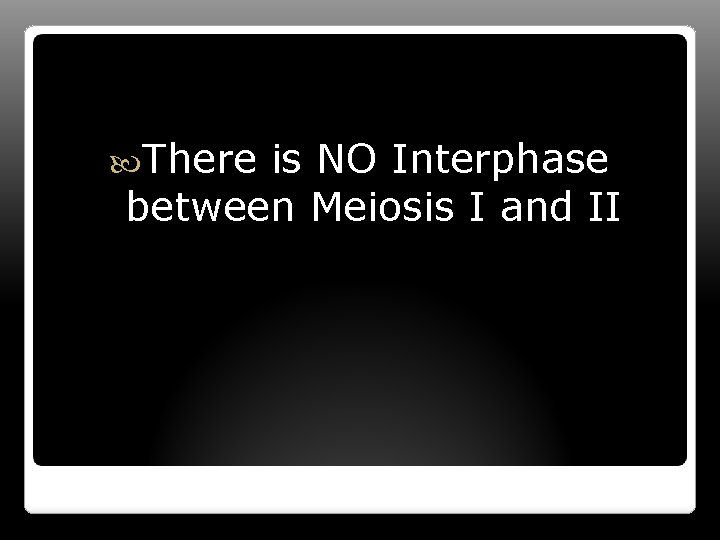 There is NO Interphase between Meiosis I and II